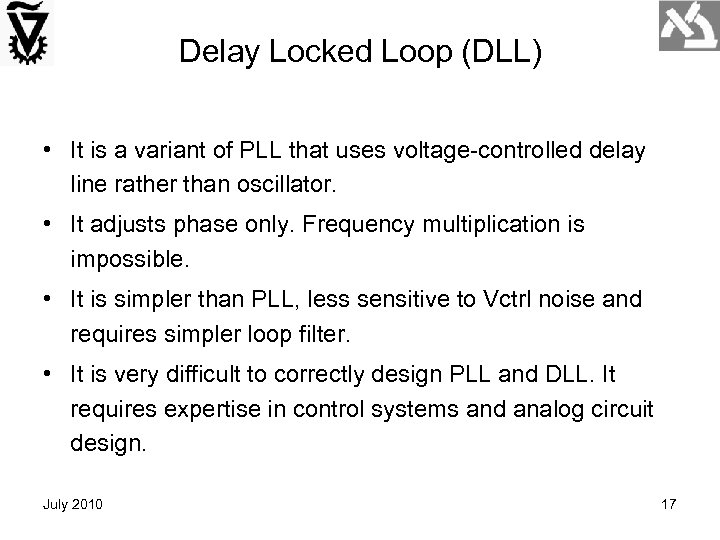 Delay Locked Loop (DLL)

• It is a variant of PLL that uses voltage-controlled delay line rather than oscillator.

• It adjusts phase only. Frequency multiplication is impossible.

• It is simpler than PLL, less sensitive to Vctrl noise and requires simpler loop filter.

• It is very difficult to correctly design PLL and DLL. It requires expertise in control systems and analog circuit design.

July 2010

17